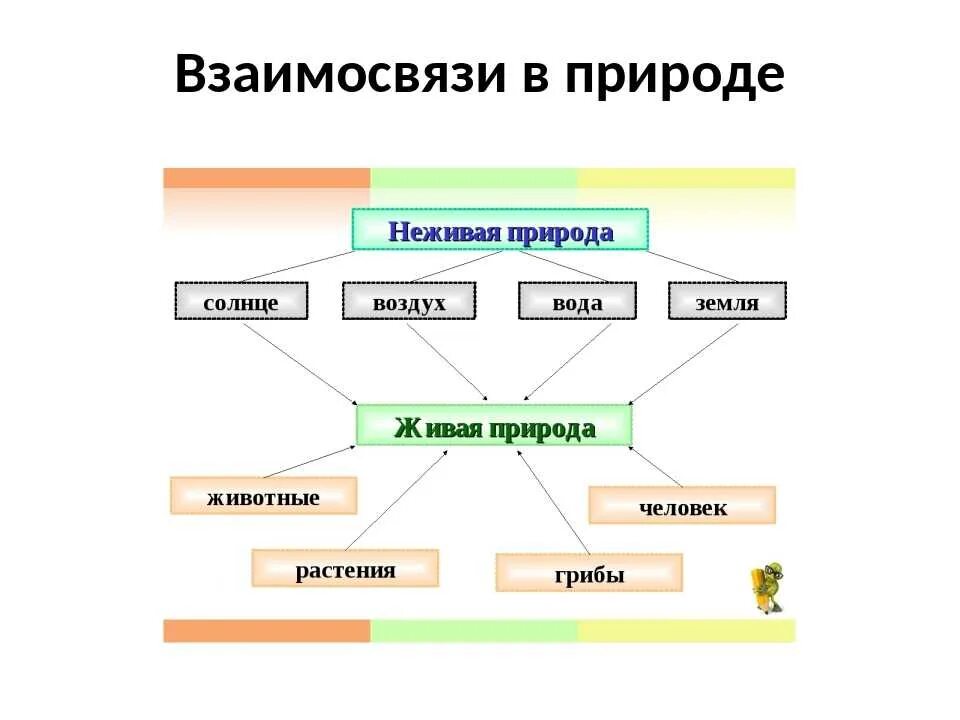 Взаимосвязи в природе

Неживая природа

солнце

воздух

вода

земля

Живая природа

животные

человек

растения

грибы